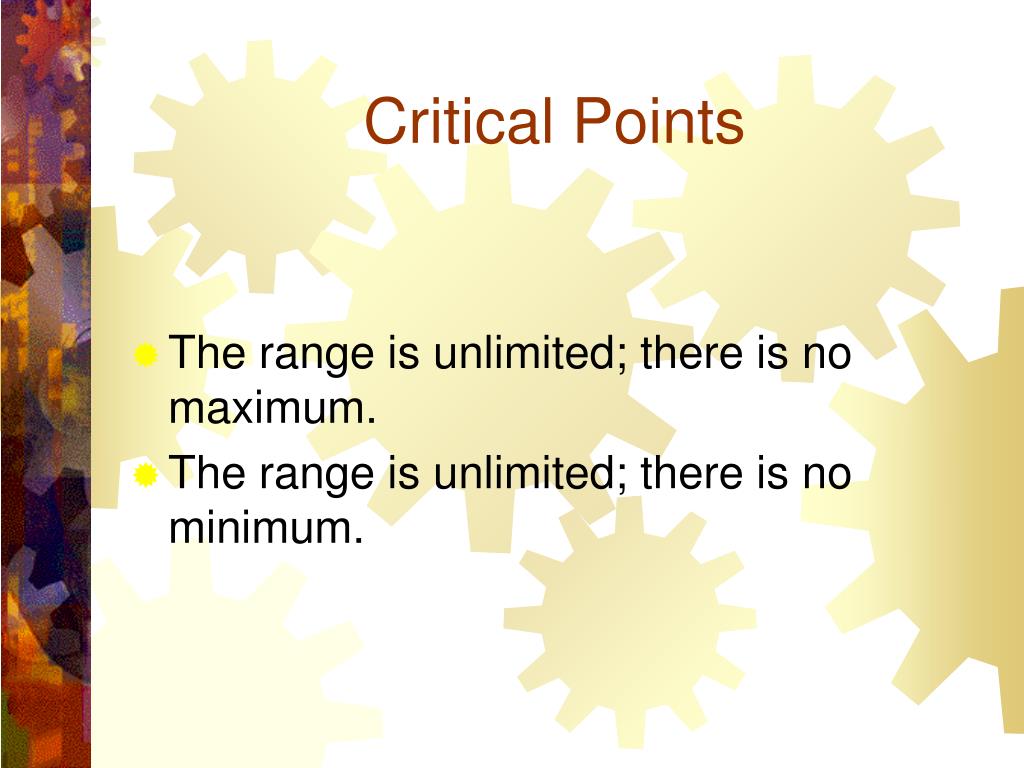 Critical Points

The range is unlimited; there is no maximum.

The range is unlimited; there is no minimum.